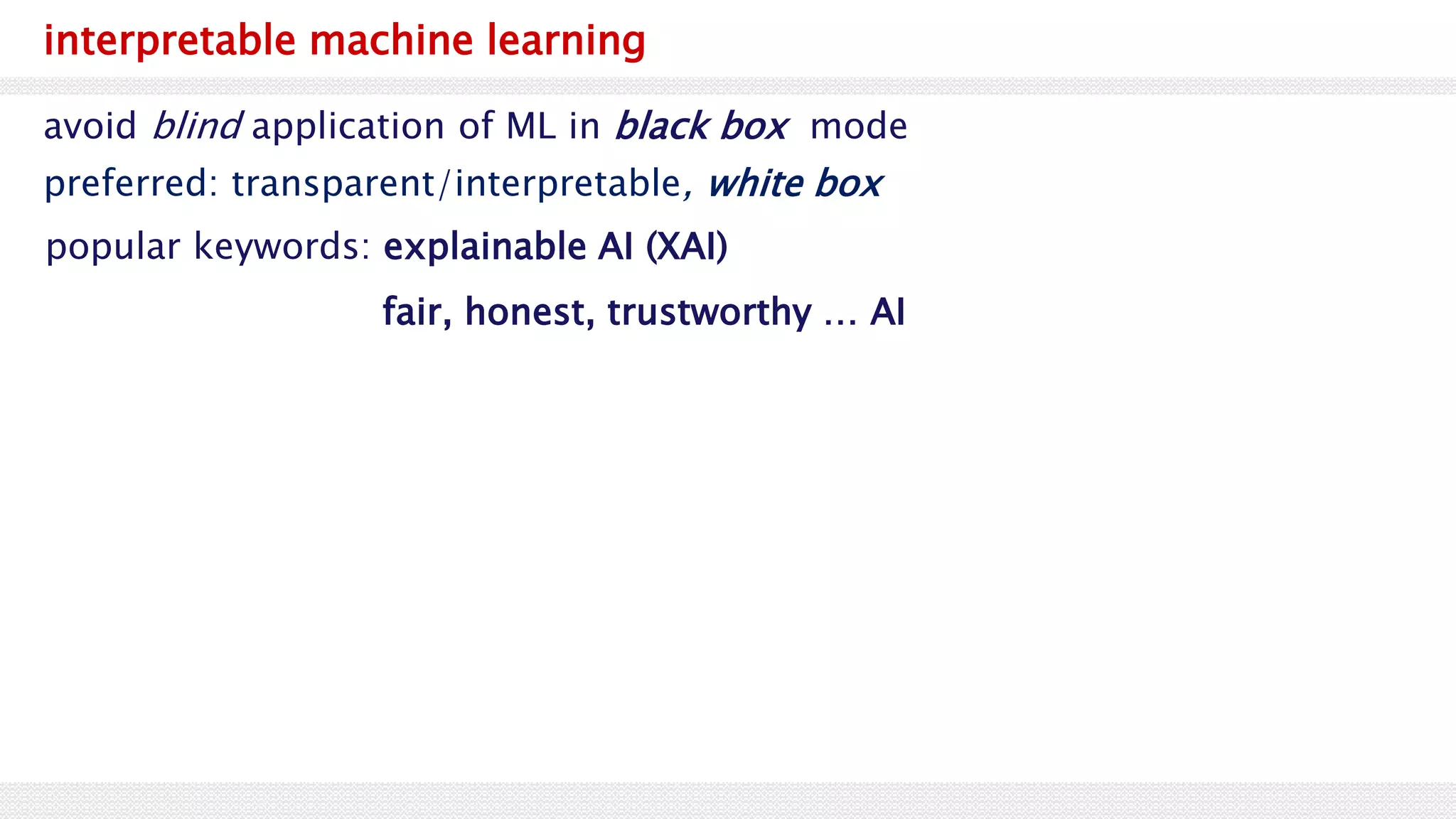 interpretable machine learning

avoid blind application of ML in black box mode

preferred: transparent/interpretable, white box

popular keywords: explainable AI (XAI)

fair, honest, trustworthy ... AI